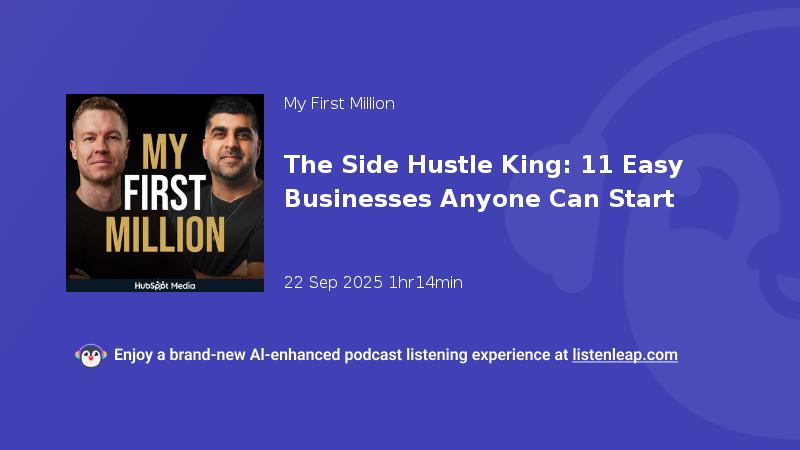 MY FIRST MILLION

HubSpot Media

My First Million

The Side Hustle King: 11 Easy Businesses Anyone Can Start

22 Sep 2025 1hr14min

Enjoy a brand-new AI-enhanced podcast listening experience at listenleap.com